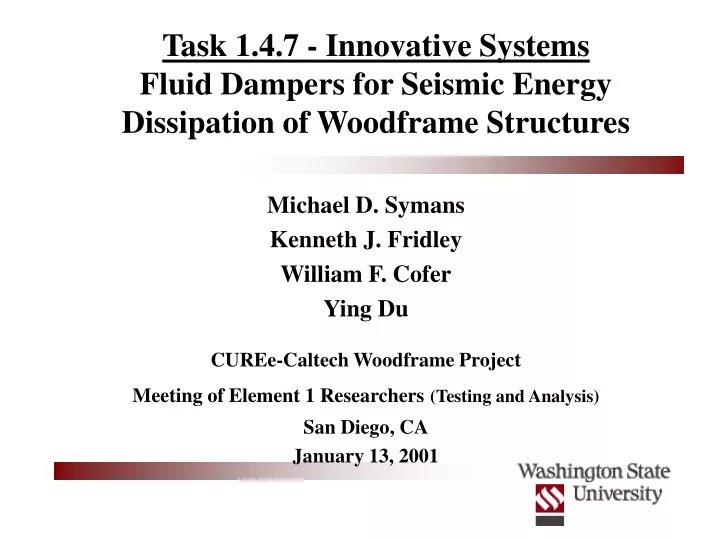 Task 1.4.7 - Innovative Systems
Fluid Dampers for Seismic Energy Dissipation of Woodframe Structures

Michael D. Symans
Kenneth J. Fridley
William F. Cofer
Ying Du

CUREe-Caltech Woodframe Project
Meeting of Element 1 Researchers (Testing and Analysis)
San Diego, CA
January 13, 2001

Washington State University